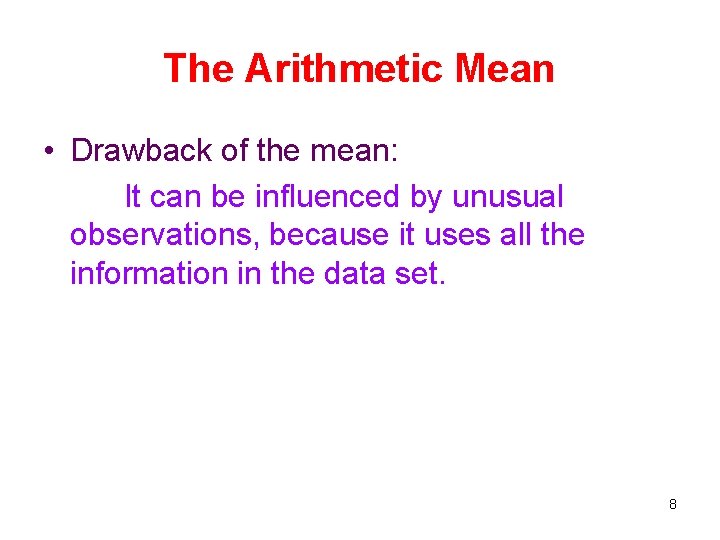 The Arithmetic Mean

• Drawback of the mean:

It can be influenced by unusual observations, because it uses all the information in the data set.

8